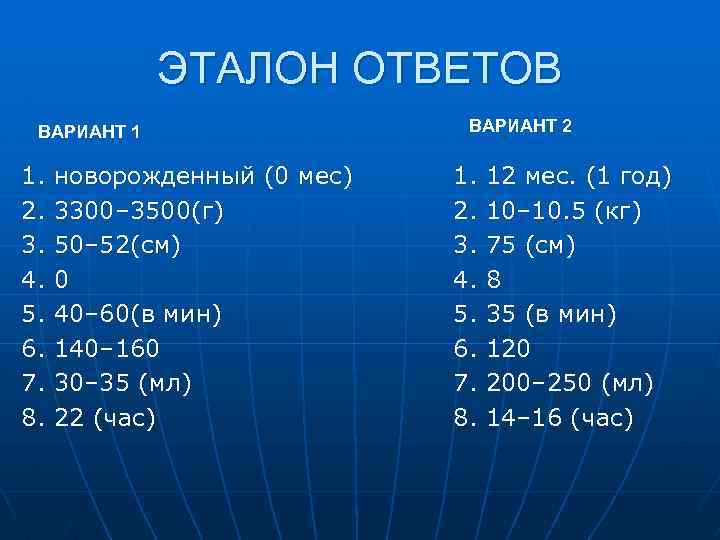 ЭТАЛОН ОТВЕТОВ

ВАРИАНТ 1

1. новорожденный (0 мес)
2. 3300–3500(г)
3. 50–52(см)
4. 0
5. 40–60(в мин)
6. 140–160
7. 30–35 (мл)
8. 22 (час)

ВАРИАНТ 2

1. 12 мес. (1 год)
2. 10–10.5 (кг)
3. 75 (см)
4. 8
5. 35 (в мин)
6. 120
7. 200–250 (мл)
8. 14–16 (час)